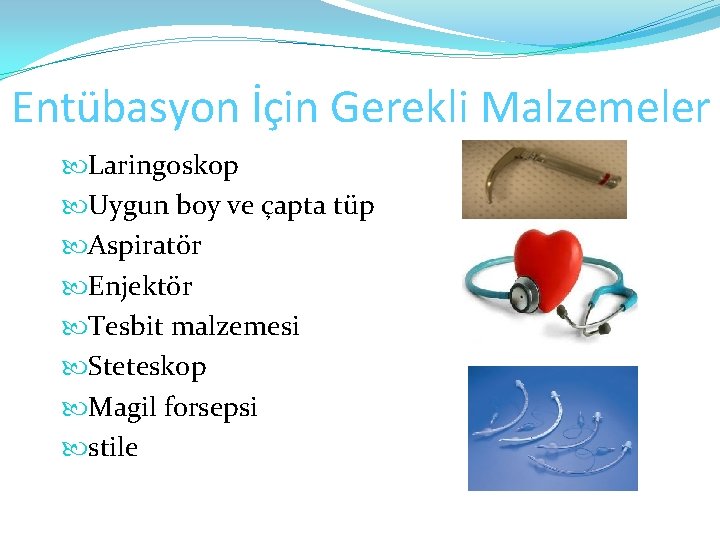 Entübasyon İçin Gerekli Malzemeler

Laringoskop
Uygun boy ve çapta tüp
Aspiratör
Enjektör
Tesbit malzemesi
Steteskop
Magil forsepsi
stile